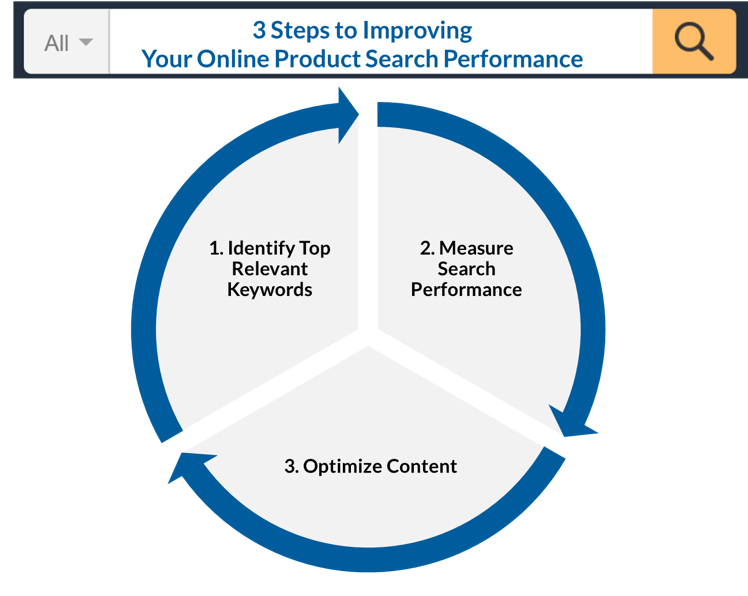 All

3 Steps to Improving
Your Online Product Search Performance

1. Identify Top Relevant Keywords

2. Measure Search Performance

3. Optimize Content